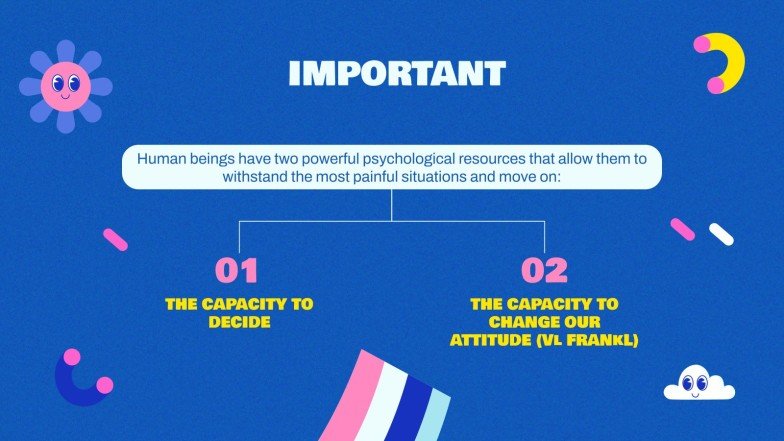 IMPORTANT

Human beings have two powerful psychological resources that allow them to withstand the most painful situations and move on:

01

THE CAPACITY TO DECIDE

02

THE CAPACITY TO CHANGE OUR ATTITUDE (VL FRANKL)